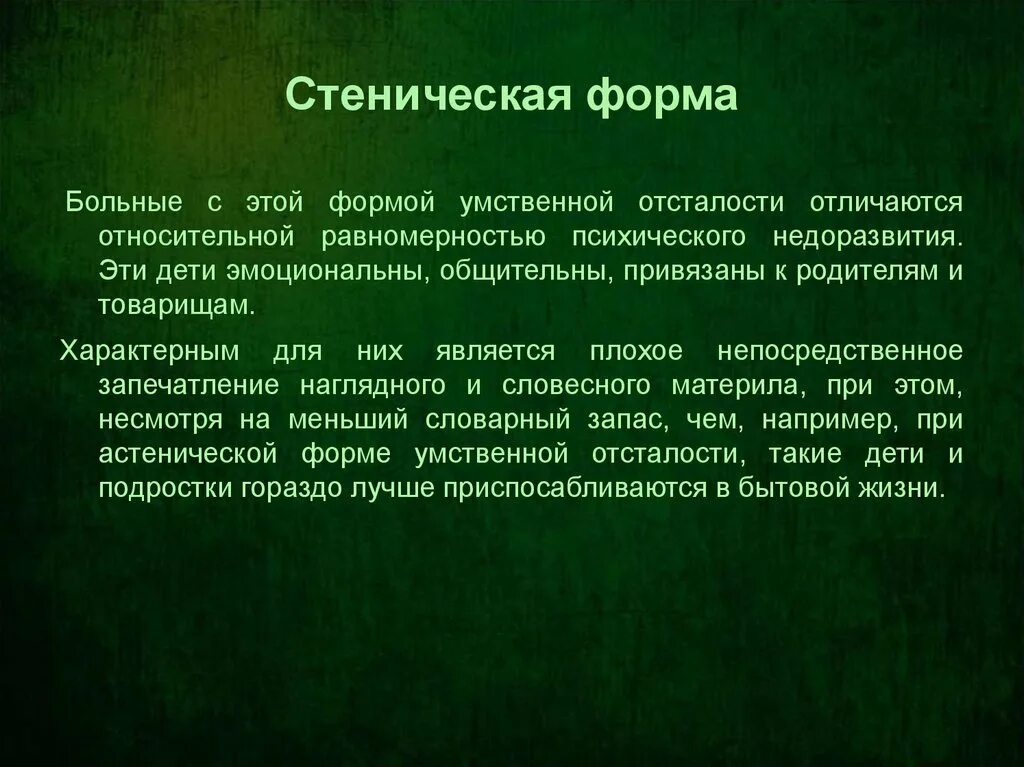 Стеническая форма

Больные с этой формой умственной отсталости отличаются относительной равномерностью психического недоразвития. Эти дети эмоциональны, общительны, привязаны к родителям и товарищам.

Характерным для них является плохое непосредственное запечатление наглядного и словесного материла, при этом, несмотря на меньший словарный запас, чем, например, при астенической форме умственной отсталости, такие дети и подростки гораздо лучше приспосабливаются в бытовой жизни.